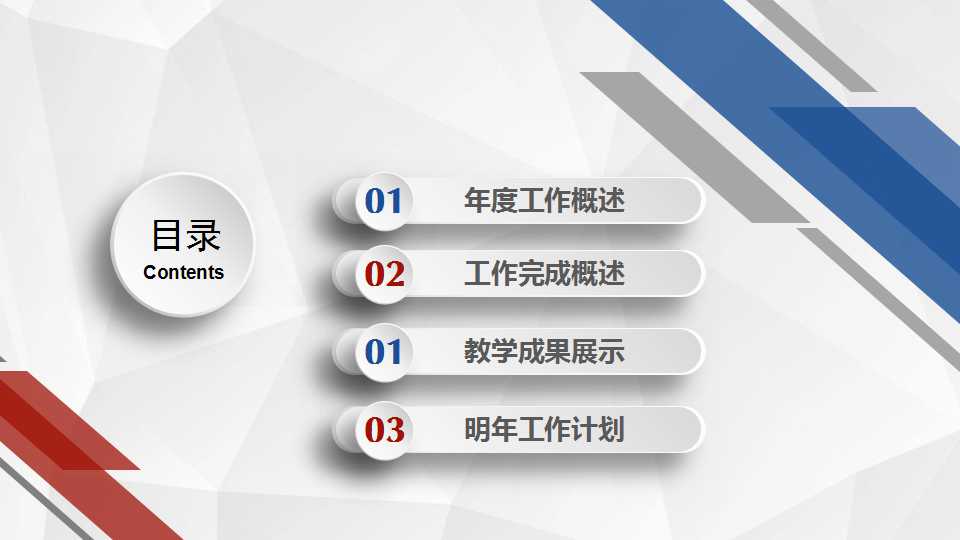 目录
Contents

01 年度工作概述

02 工作完成概述

01 教学成果展示

03 明年工作计划